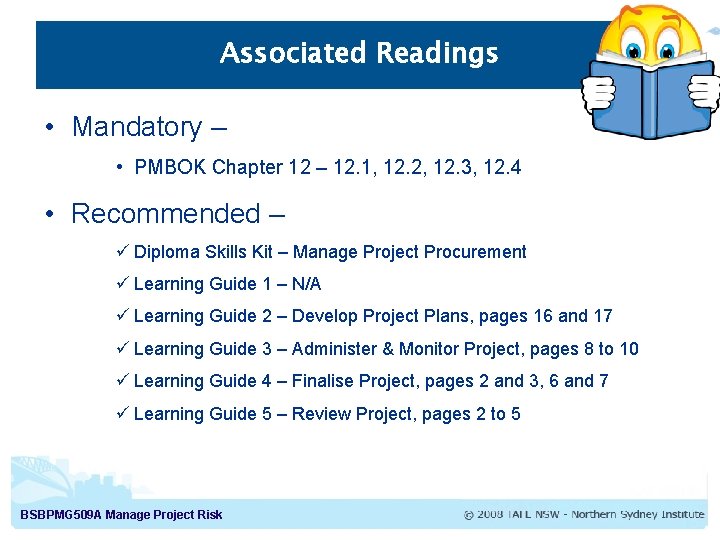 Associated Readings

• Mandatory –

• PMBOK Chapter 12 – 12.1, 12.2, 12.3, 12.4

• Recommended –

✓ Diploma Skills Kit – Manage Project Procurement

✓ Learning Guide 1 – N/A

✓ Learning Guide 2 – Develop Project Plans, pages 16 and 17

✓ Learning Guide 3 – Administer & Monitor Project, pages 8 to 10

✓ Learning Guide 4 – Finalise Project, pages 2 and 3, 6 and 7

✓ Learning Guide 5 – Review Project, pages 2 to 5

BSBPMG509A Manage Project Risk

© 2008 TAFE NSW - Northern Sydney Institute